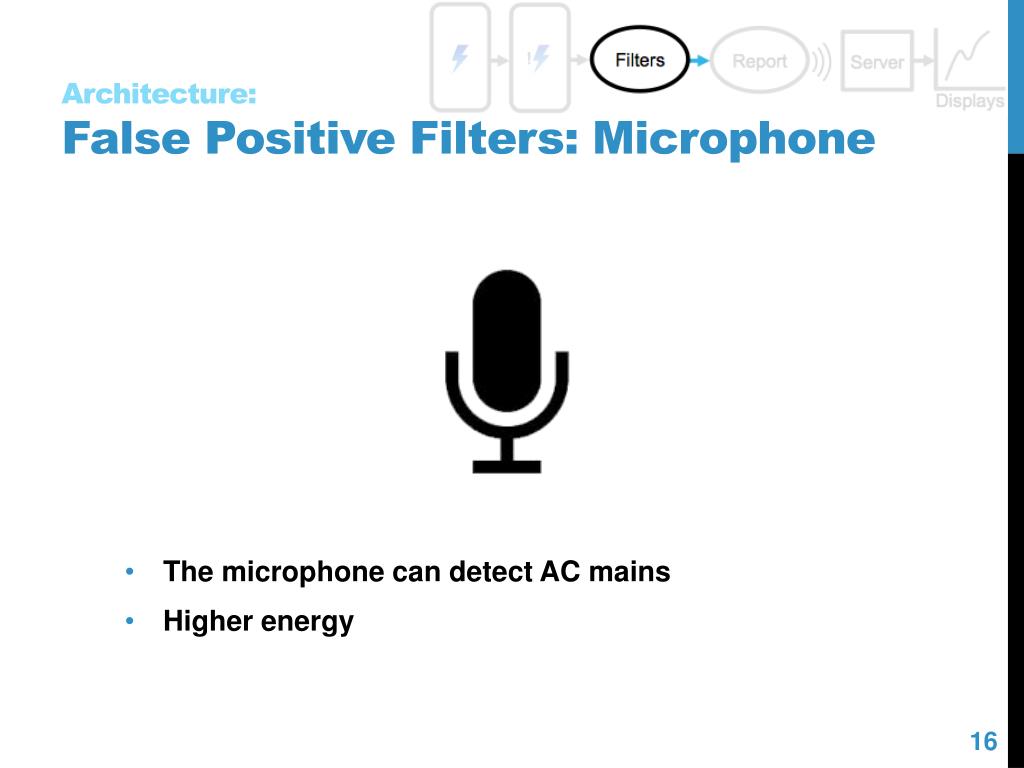 Filters
Report
Server
Displays

Architecture:
False Positive Filters: Microphone

• The microphone can detect AC mains
• Higher energy

16